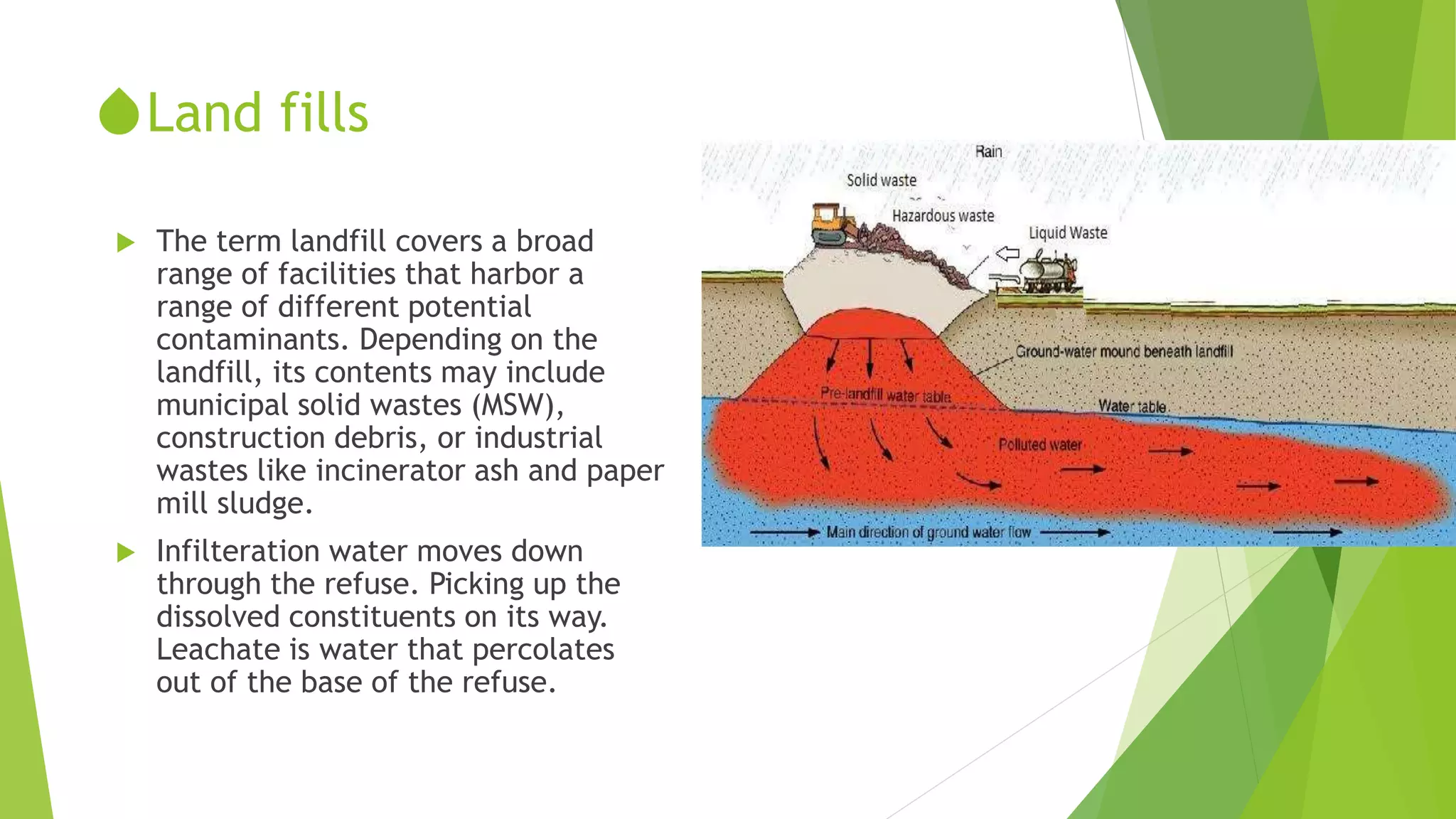 Land fills

The term landfill covers a broad range of facilities that harbor a range of different potential contaminants. Depending on the landfill, its contents may include municipal solid wastes (MSW), construction debris, or industrial wastes like incinerator ash and paper mill sludge.

Infilteration water moves down through the refuse. Picking up the dissolved constituents on its way. Leachate is water that percolates out of the base of the refuse.

Rain
Solid waste
Hazardous waste
Liquid Waste
Ground-water mound beneath landfill
Pre-landfill water table
Water table
Polluted water
Main direction of ground water flow